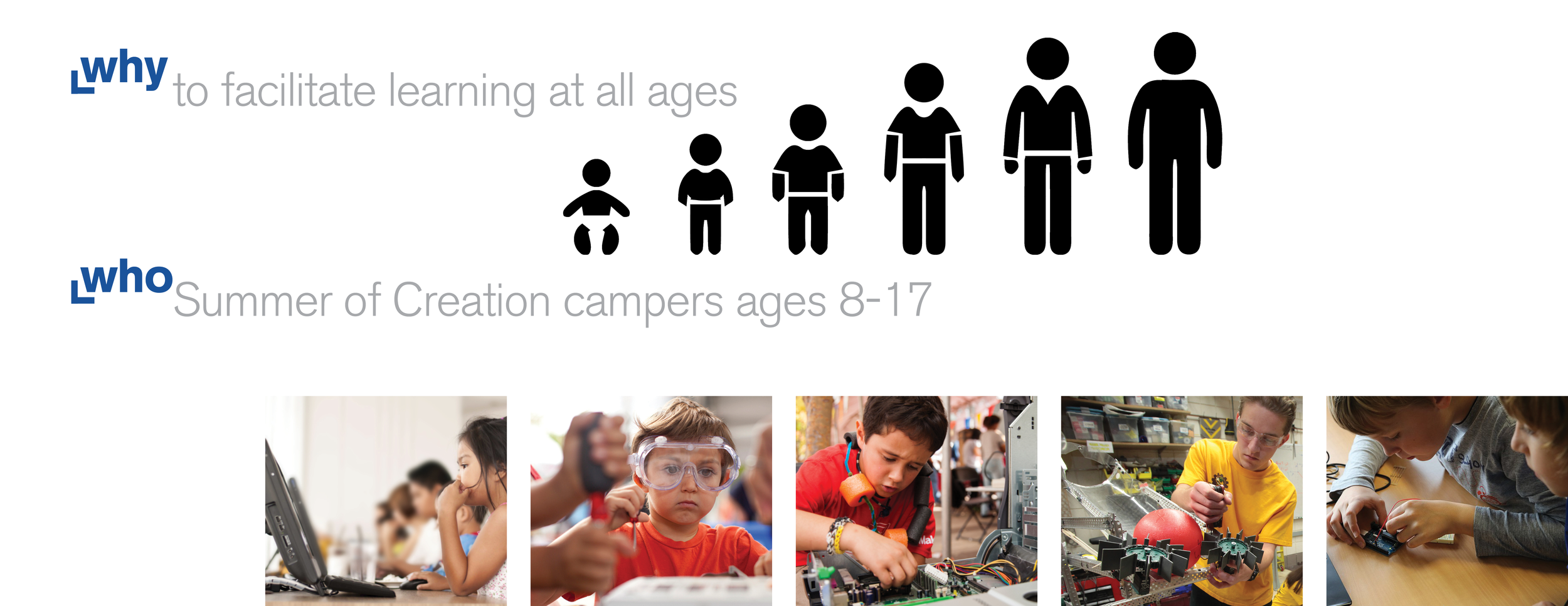 why to facilitate learning at all ages

who Summer of Creation campers ages 8-17